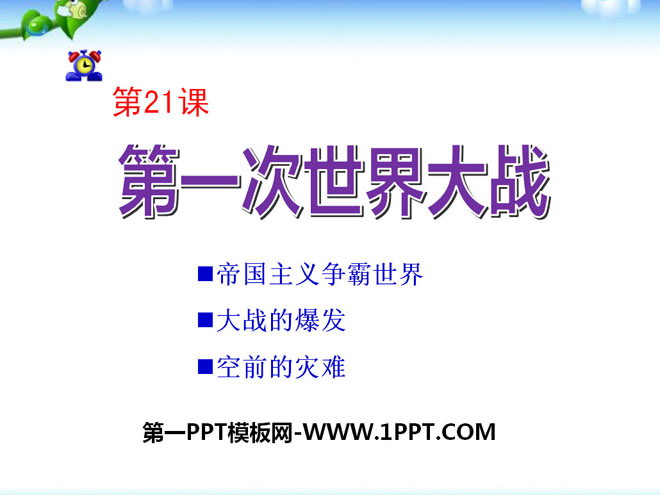 第21课

第一次世界大战

■帝国主义争霸世界

■大战的爆发

■空前的灾难

第一PPT模板网-WWW.1PPT.COM